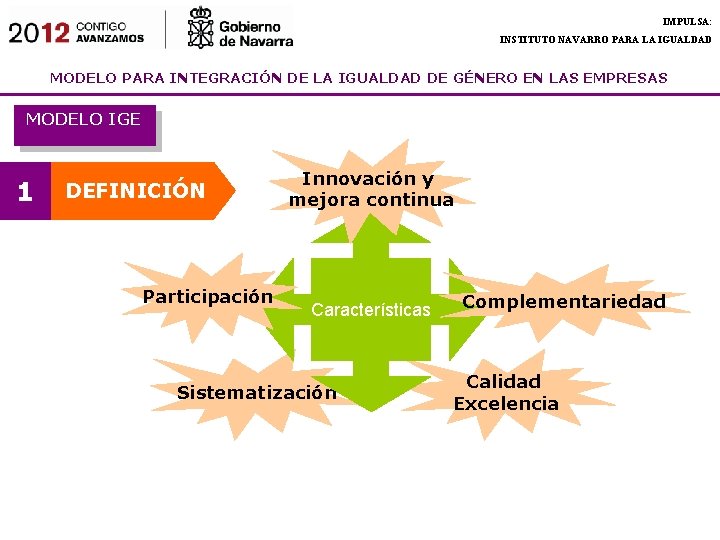 2012 CONTIGO AVANZAMOS

Gobierno de Navarra

IMPULSA:
INSTITUTO NAVARRO PARA LA IGUALDAD

MODELO PARA INTEGRACIÓN DE LA IGUALDAD DE GÉNERO EN LAS EMPRESAS

MODELO IGE

1 DEFINICIÓN

Innovación y mejora continua

Participación

Características

Complementariedad

Sistematización

Calidad Excelencia